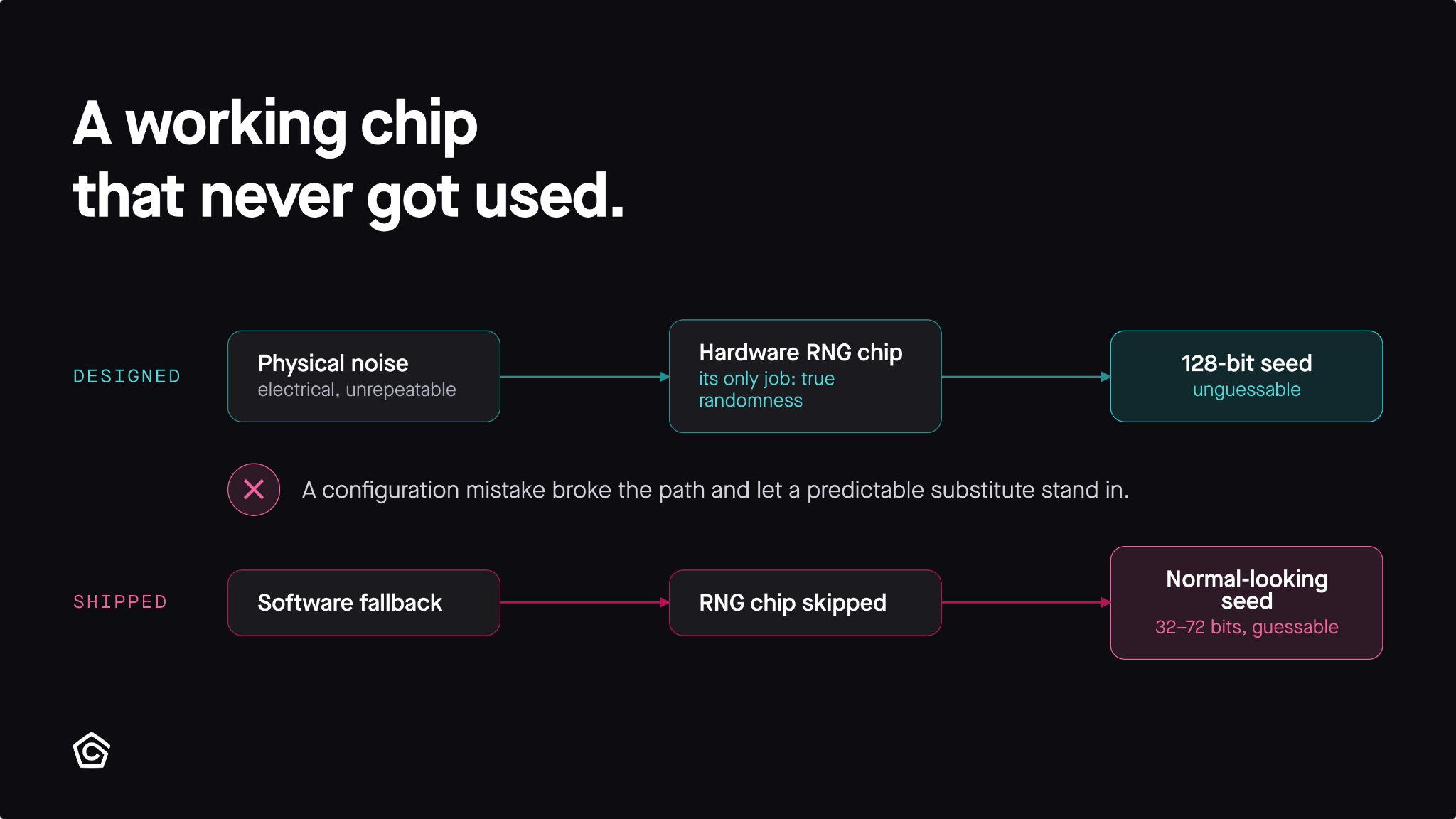 A working chip
that never got used.

DESIGNED

Physical noise
electrical, unrepeatable

Hardware RNG chip
its only job: true randomness

128-bit seed
unguessable

A configuration mistake broke the path and let a predictable substitute stand in.

SHIPPED

Software fallback

RNG chip skipped

Normal-looking seed
32–72 bits, guessable